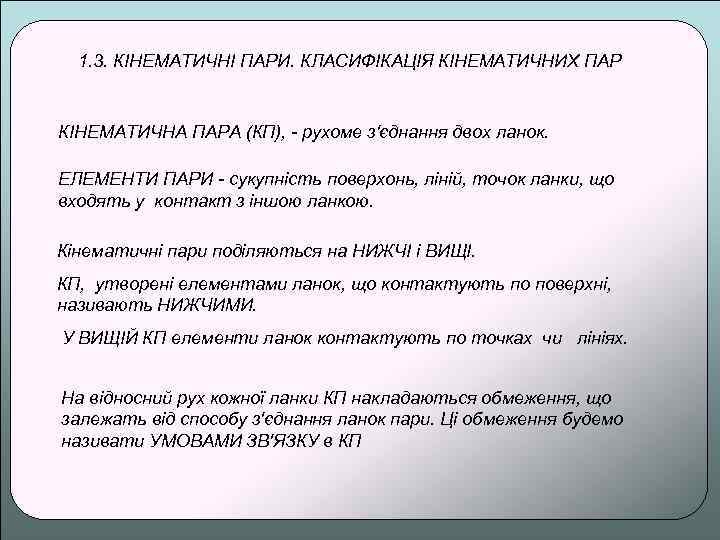 1.3. КІНЕМАТИЧНІ ПАРИ. КЛАСИФІКАЦІЯ КІНЕМАТИЧНИХ ПАР

КІНЕМАТИЧНА ПАРА (КП), - рухоме з'єднання двох ланок.

ЕЛЕМЕНТИ ПАРИ - сукупність поверхонь, ліній, точок ланки, що входять у контакт з іншою ланкою.

Кінематичні пари поділяються на НИЖЧІ і ВИЩІ.

КП, утворені елементами ланок, що контактують по поверхні, називають НИЖЧИМИ.

У ВИЩІЙ КП елементи ланок контактують по точках чи лініях.

На відносний рух кожної ланки КП накладаються обмеження, що залежать від способу з'єднання ланок пари. Ці обмеження будемо називати УМОВАМИ ЗВ'ЯЗКУ в КП